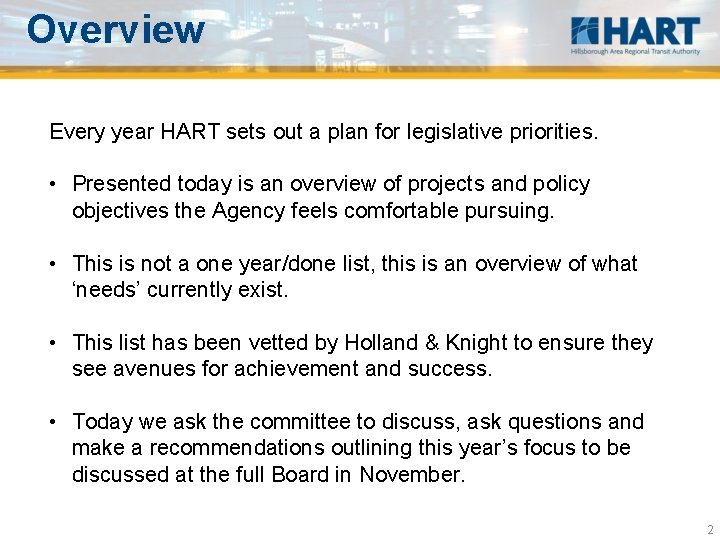 Overview

HART
Hillsborough Area Regional Transit Authority

Every year HART sets out a plan for legislative priorities.

• Presented today is an overview of projects and policy objectives the Agency feels comfortable pursuing.

• This is not a one year/done list, this is an overview of what ‘needs’ currently exist.

• This list has been vetted by Holland & Knight to ensure they see avenues for achievement and success.

• Today we ask the committee to discuss, ask questions and make a recommendations outlining this year’s focus to be discussed at the full Board in November.

2